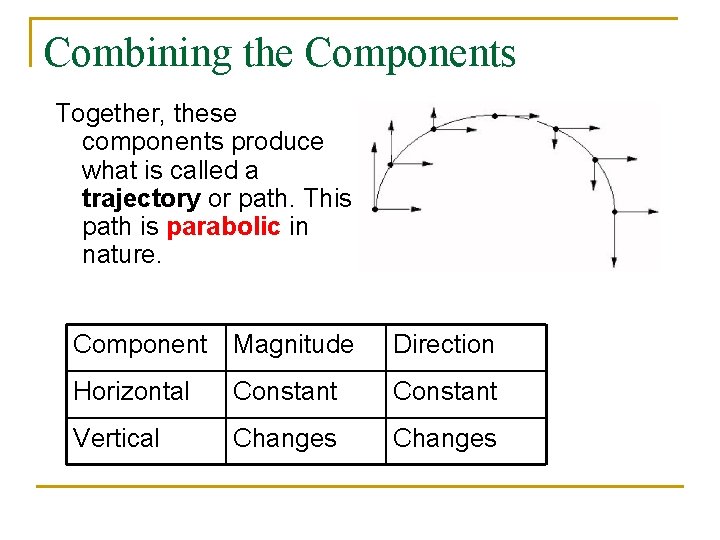 Combining the Components

Together, these components produce what is called a trajectory or path. This path is parabolic in nature.

| Component | Magnitude | Direction |
|---|---|---|
| Horizontal | Constant | Constant |
| Vertical | Changes | Changes |